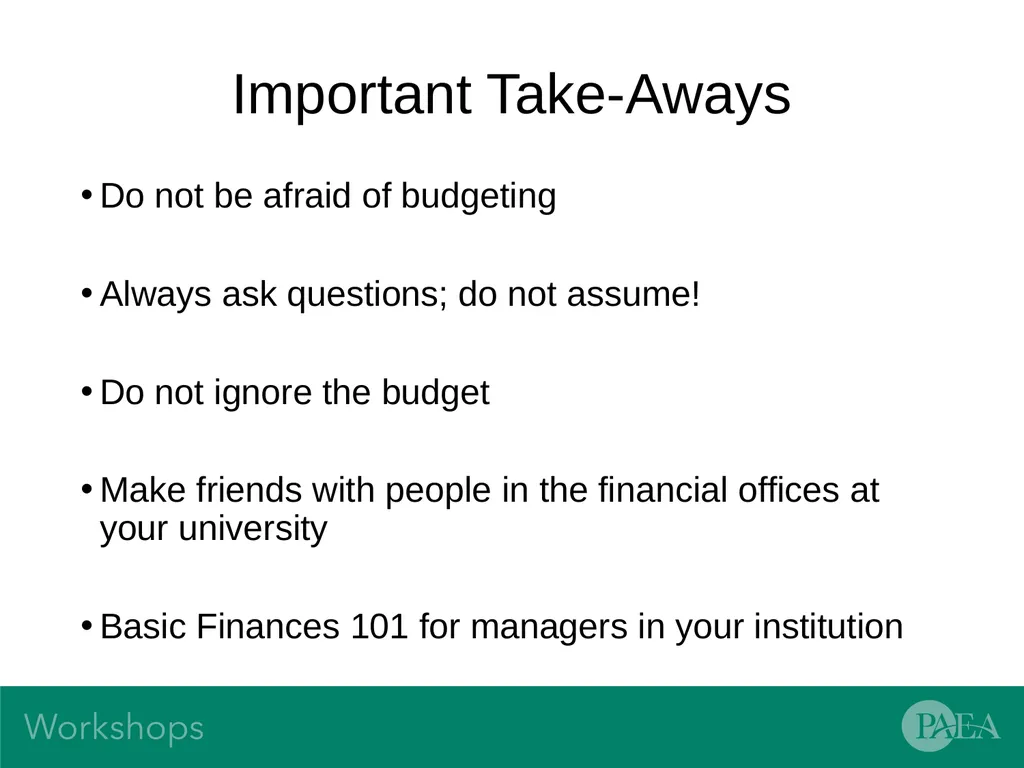 Important Take-Aways

• Do not be afraid of budgeting

• Always ask questions; do not assume!

• Do not ignore the budget

• Make friends with people in the financial offices at your university

• Basic Finances 101 for managers in your institution

Workshops

PAEA